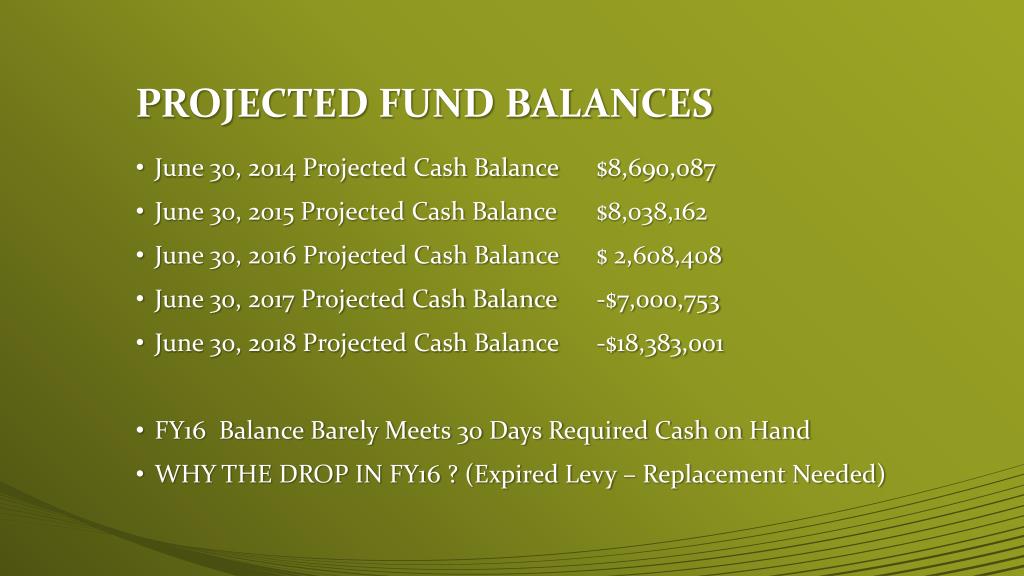 PROJECTED FUND BALANCES

• June 30, 2014 Projected Cash Balance $8,690,087
• June 30, 2015 Projected Cash Balance $8,038,162
• June 30, 2016 Projected Cash Balance $ 2,608,408
• June 30, 2017 Projected Cash Balance -$7,000,753
• June 30, 2018 Projected Cash Balance -$18,383,001

• FY16 Balance Barely Meets 30 Days Required Cash on Hand
• WHY THE DROP IN FY16 ? (Expired Levy – Replacement Needed)